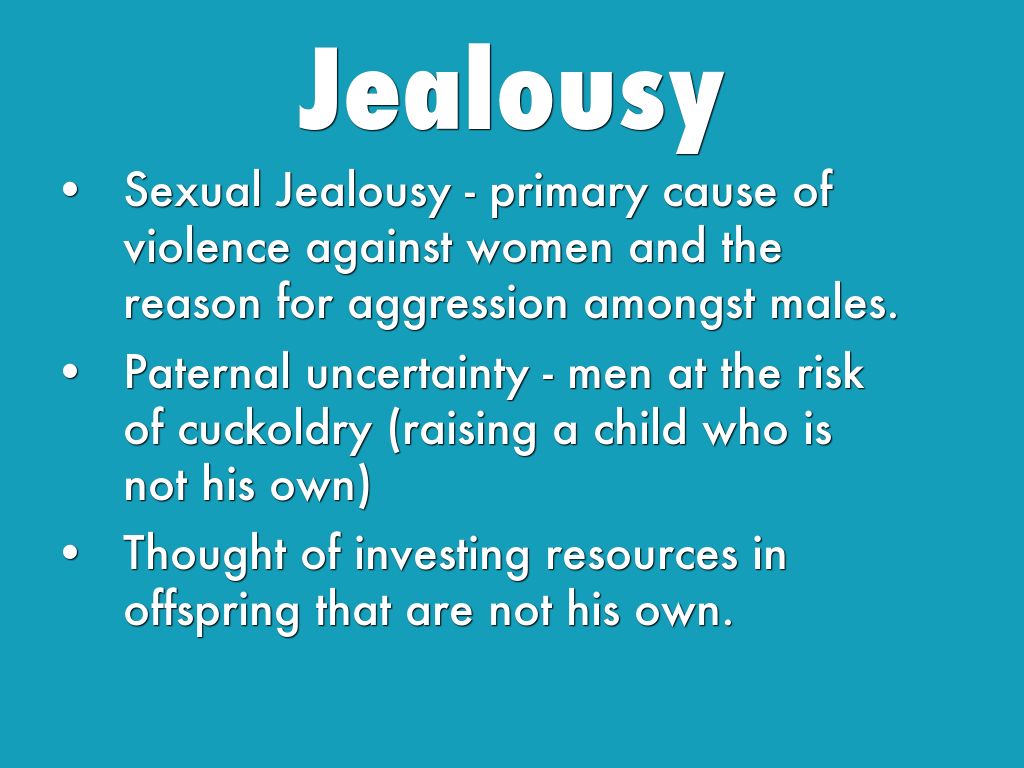 Jealousy

• Sexual Jealousy - primary cause of violence against women and the reason for aggression amongst males.

• Paternal uncertainty - men at the risk of cuckoldry (raising a child who is not his own)

• Thought of investing resources in offspring that are not his own.